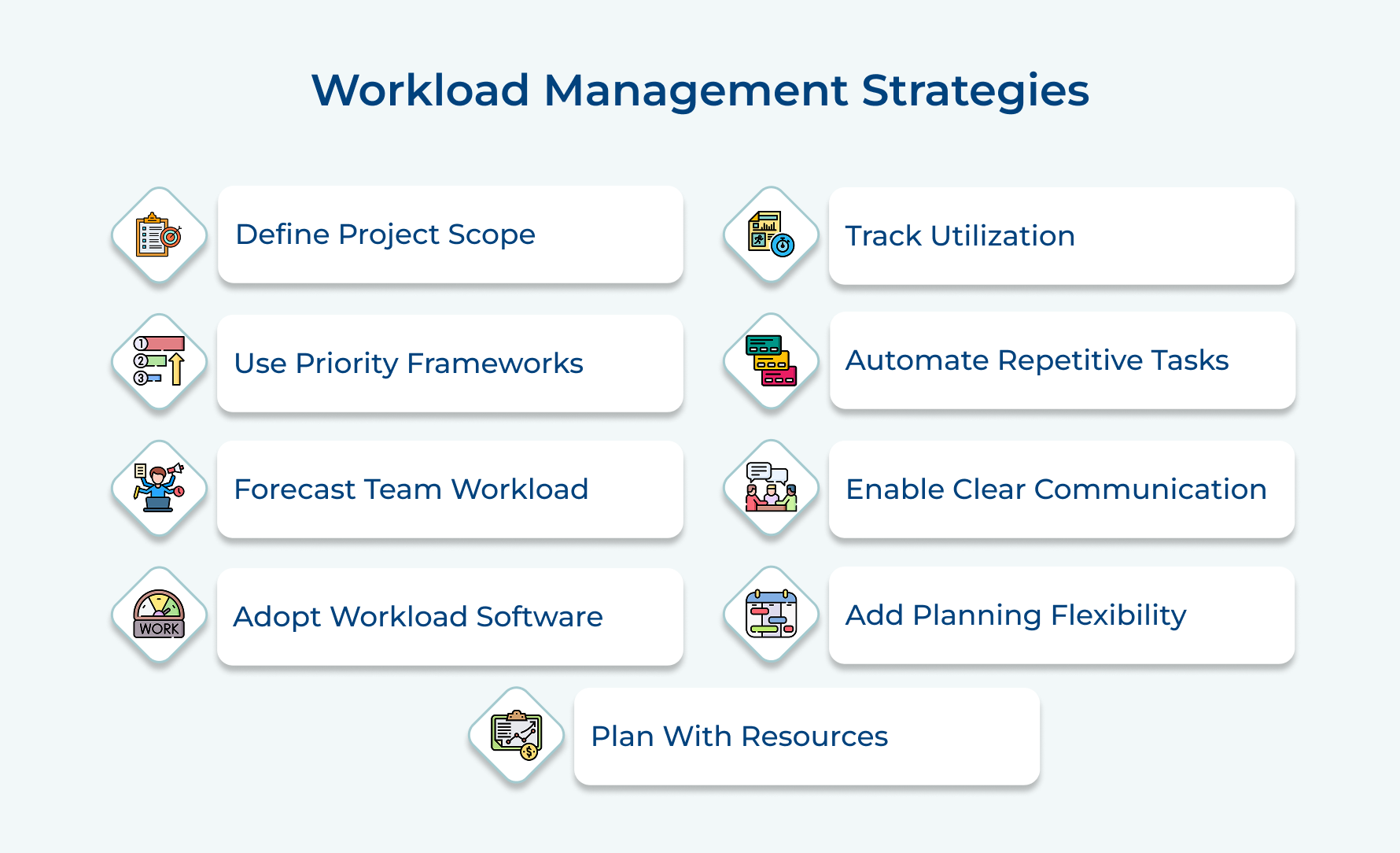 Workload Management Strategies

Define Project Scope

Use Priority Frameworks

Forecast Team Workload

WORK

Adopt Workload Software

Track Utilization

Automate Repetitive Tasks

Enable Clear Communication

Add Planning Flexibility

Plan With Resources